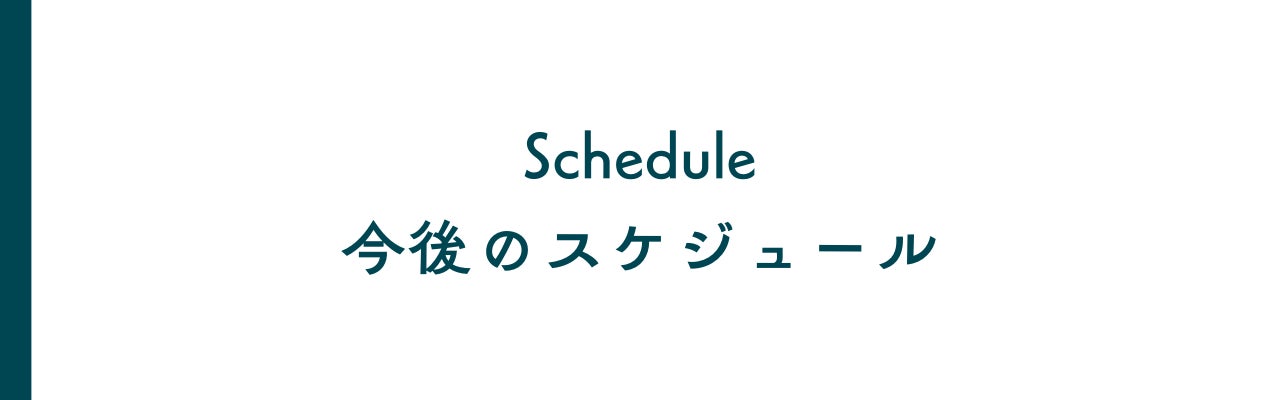 Schedule
今後のスケジュール